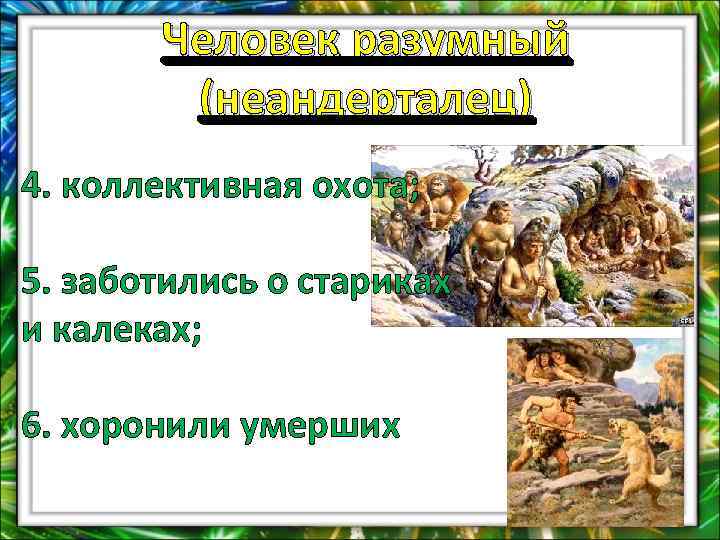 Человек разумный (неандерталец)

4. коллективная охота;

5. заботились о стариках и калеках;

6. хоронили умерших